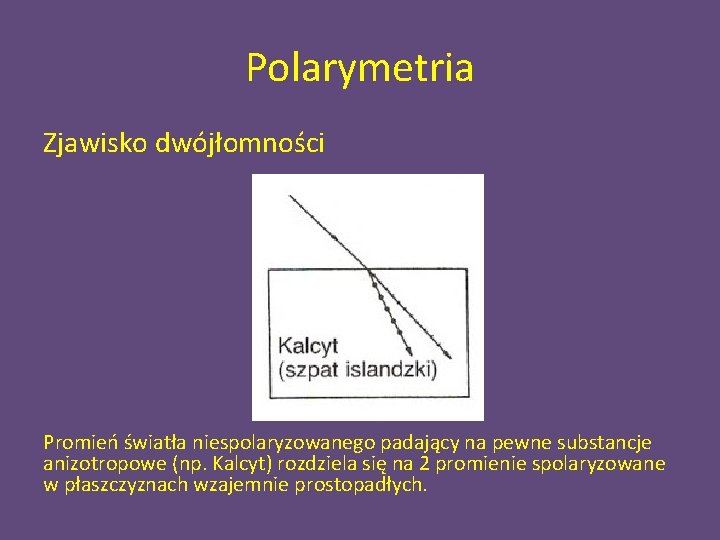 Polarymetria

Zjawisko dwójłomności

Kalcyt
(szpat islandzki)

Promień światła niespolaryzowanego padający na pewne substancje anizotropowe (np. Kalcyt) rozdziela się na 2 promienie spolaryzowane w płaszczyznach wzajemnie prostopadłych.